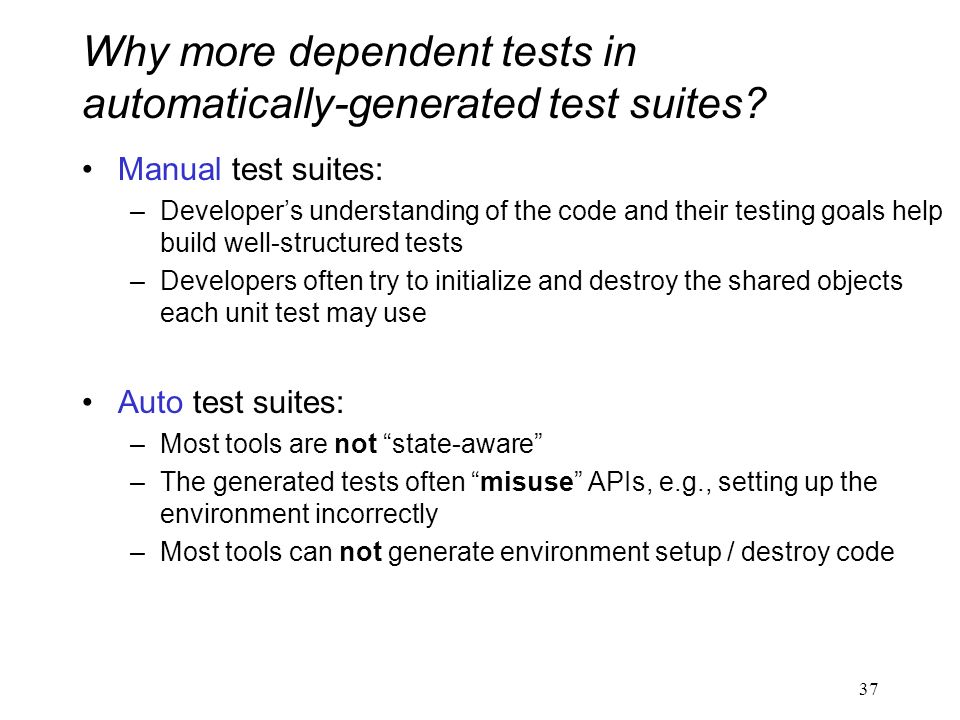 Why more dependent tests in automatically-generated test suites?

• Manual test suites:
– Developer’s understanding of the code and their testing goals help build well-structured tests
– Developers often try to initialize and destroy the shared objects each unit test may use

• Auto test suites:
– Most tools are not “state-aware”
– The generated tests often “misuse” APIs, e.g., setting up the environment incorrectly
– Most tools can not generate environment setup / destroy code

37